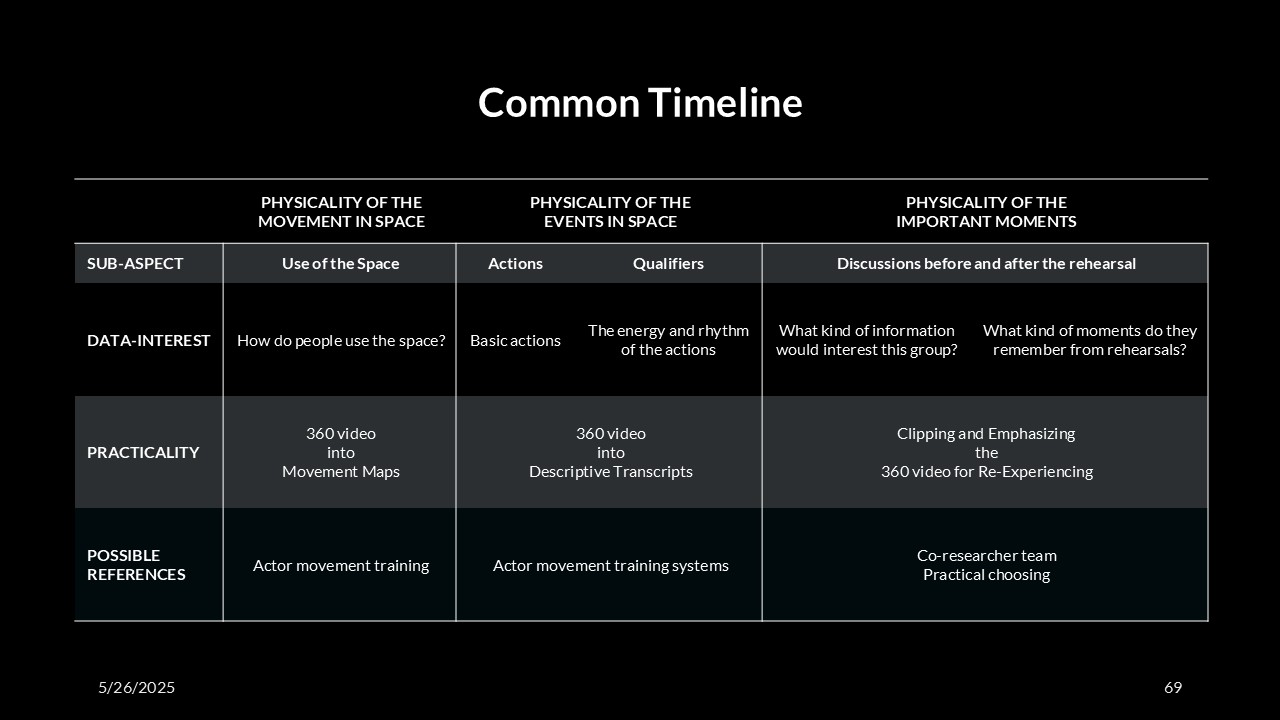 Common Timeline

| | PHYSICALITY OF THE MOVEMENT IN SPACE | PHYSICALITY OF THE EVENTS IN SPACE | | PHYSICALITY OF THE IMPORTANT MOMENTS | |
|---|---|---|---|---|---|
| SUB-ASPECT | Use of the Space | Actions | Qualifiers | Discussions before and after the rehearsal | |
| DATA-INTEREST | How do people use the space? | Basic actions | The energy and rhythm of the actions | What kind of information would interest this group? | What kind of moments do they remember from rehearsals? |
| PRACTICALITY | 360 video into Movement Maps | 360 video into Descriptive Transcripts | | Clipping and Emphasizing the 360 video for Re-Experiencing | |
| POSSIBLE REFERENCES | Actor movement training | Actor movement training systems | | Co-researcher team Practical choosing | |

5/26/2025

69